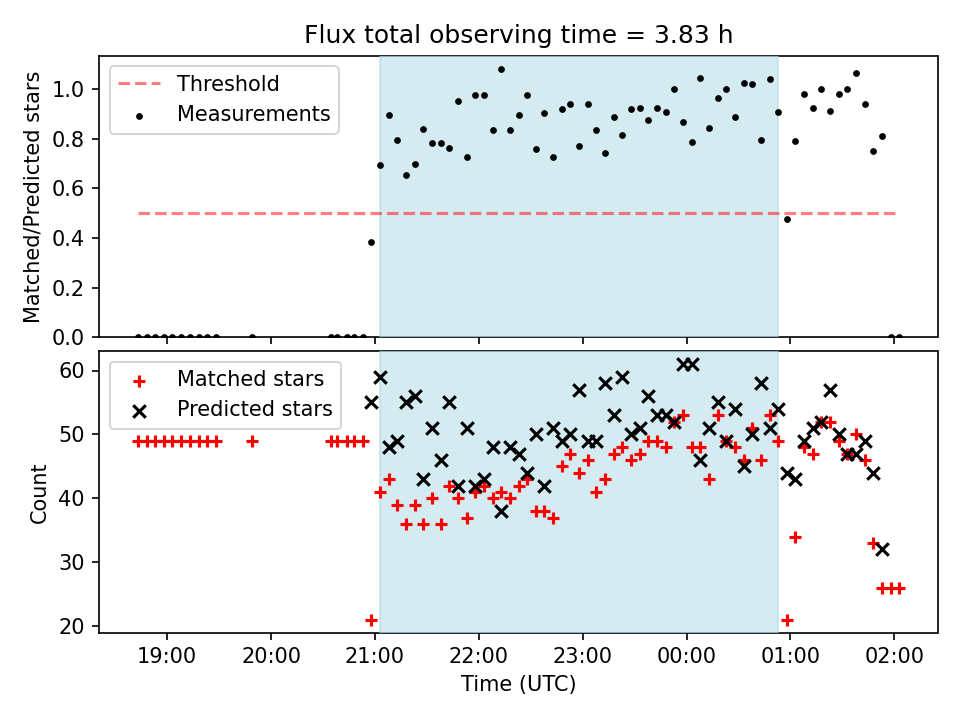 Flux total observing time = 3.83 h

Threshold
Measurements

Matched/Predicted stars

1.0
0.8
0.6
0.4
0.2
0.0

Matched stars
Predicted stars

Count

60
50
40
30
20

19:00
20:00
21:00
22:00
23:00
00:00
01:00
02:00

Time (UTC)